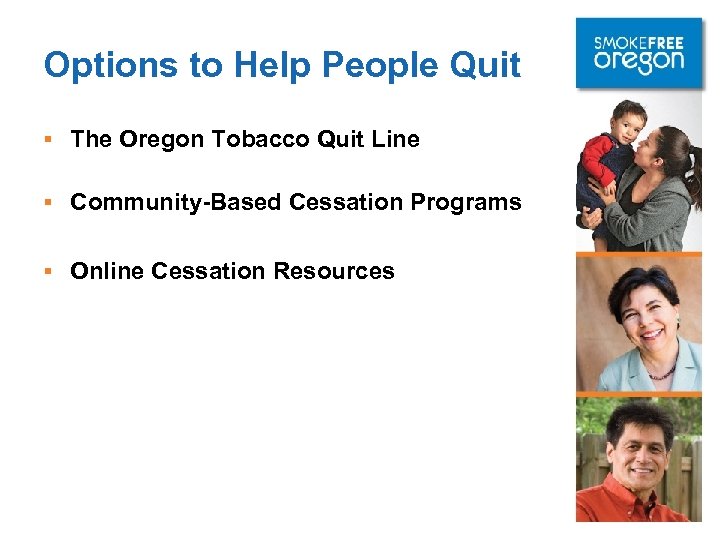 Options to Help People Quit

SMOKEFREE
oregon

▪ The Oregon Tobacco Quit Line

▪ Community-Based Cessation Programs

▪ Online Cessation Resources